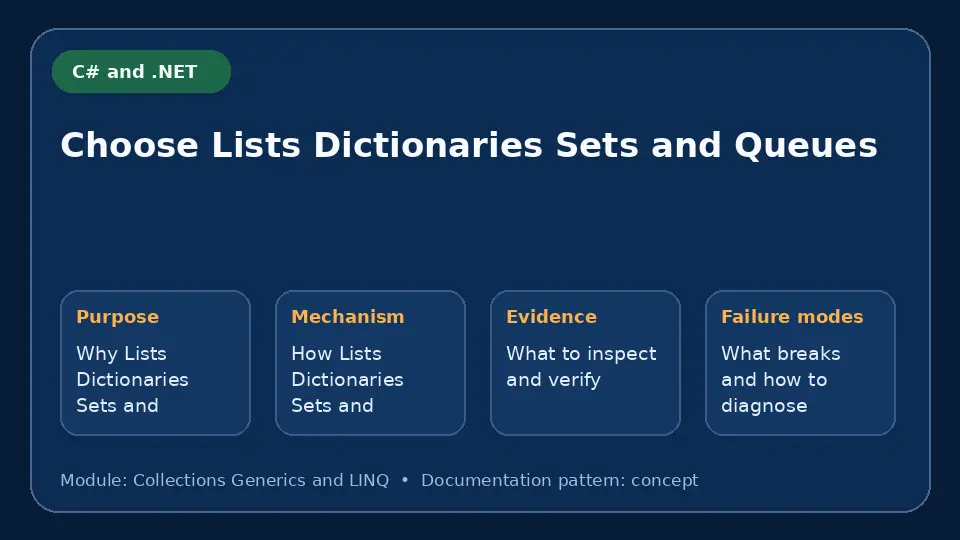 C# and .NET

Choose Lists Dictionaries Sets and Queues

Purpose

Why Lists Dictionaries Sets and

Mechanism

How Lists Dictionaries Sets and

Evidence

What to inspect and verify

Failure modes

What breaks and how to diagnose

Module: Collections Generics and LINQ • Documentation pattern: concept